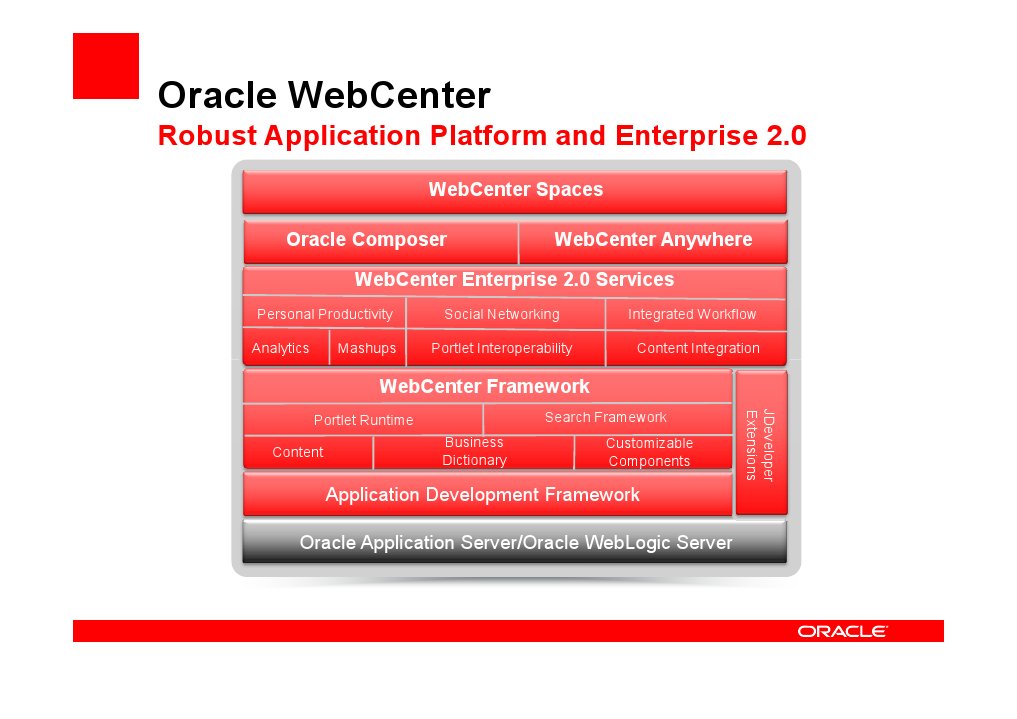 Oracle WebCenter
Robust Application Platform and Enterprise 2.0

WebCenter Spaces

Oracle Composer

WebCenter Anywhere

WebCenter Enterprise 2.0 Services

Personal Productivity

Social Networking

Integrated Workflow

Analytics

Mashups

Portlet Interoperability

Content Integration

WebCenter Framework

Portlet Runtime

Search Framework

Content

Business Dictionary

Customizable Components

Application Development Framework

JDeveloper Extensions

Oracle Application Server/Oracle WebLogic Server

ORACLE